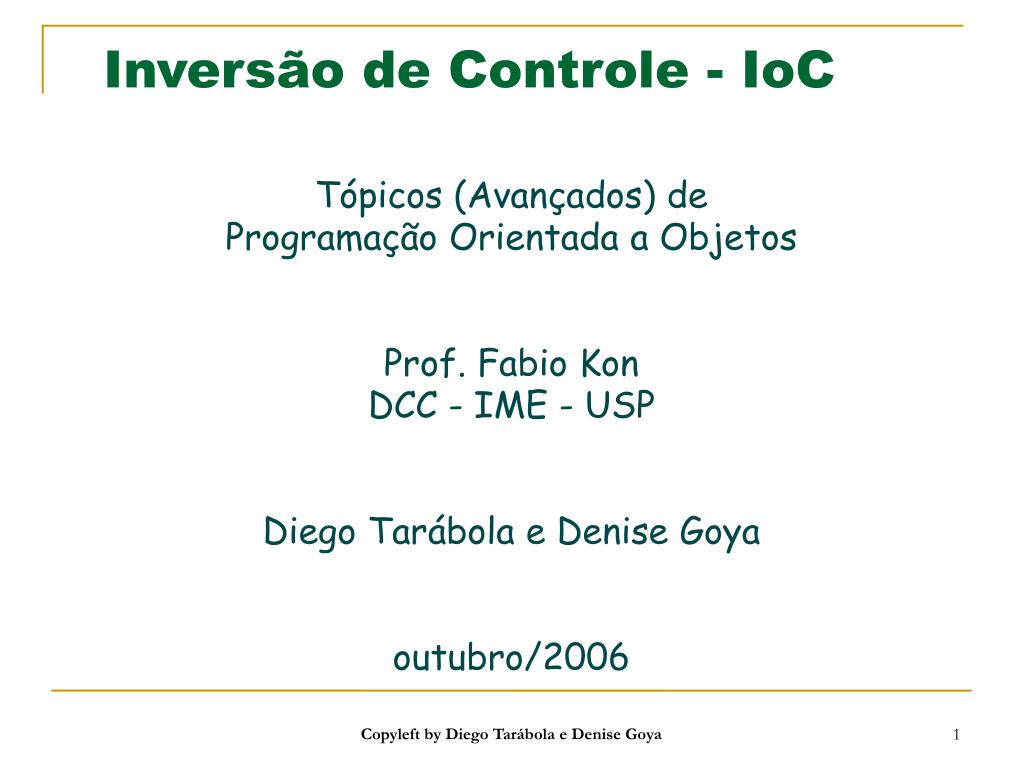 Inversão de Controle - IoC

Tópicos (Avançados) de Programação Orientada a Objetos

Prof. Fabio Kon
DCC - IME - USP

Diego Tarábola e Denise Goya

outubro/2006

Copyleft by Diego Tarábola e Denise Goya

1